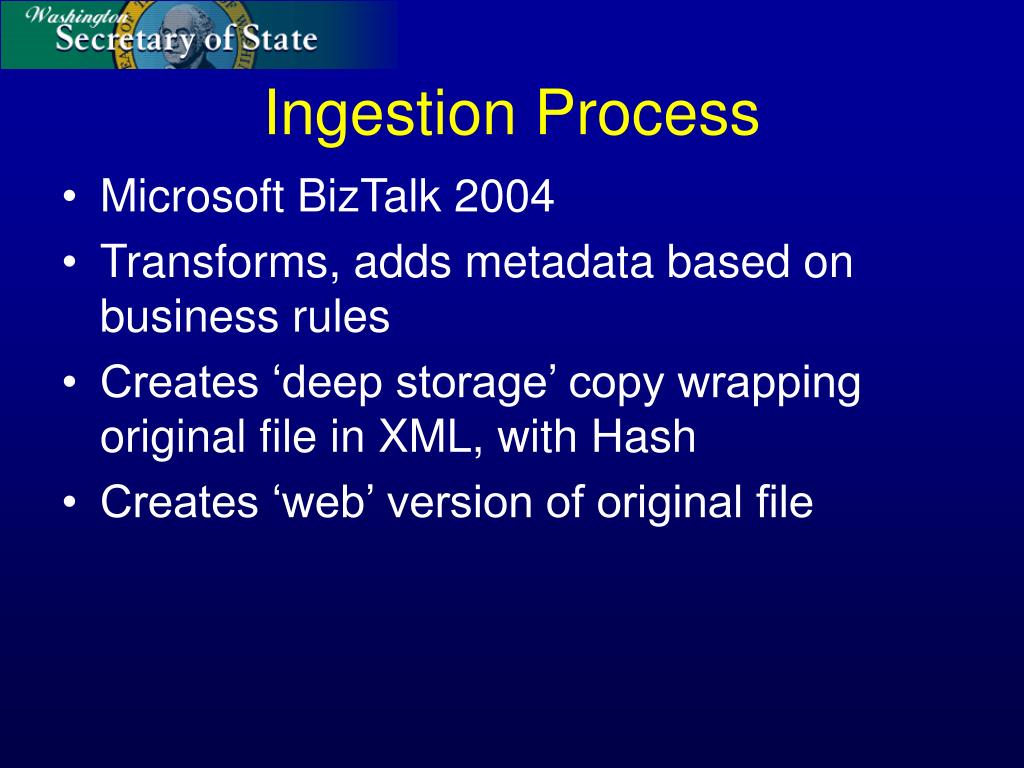 Washington
Secretary of State

Ingestion Process

• Microsoft BizTalk 2004
• Transforms, adds metadata based on business rules
• Creates ‘deep storage’ copy wrapping original file in XML, with Hash
• Creates ‘web’ version of original file